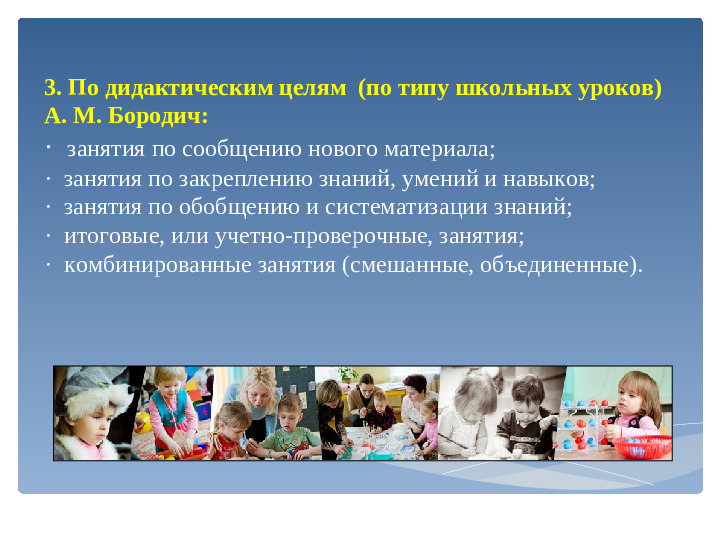 3. По дидактическим целям (по типу школьных уроков) А. М. Бородич:

· занятия по сообщению нового материала;
· занятия по закреплению знаний, умений и навыков;
· занятия по обобщению и систематизации знаний;
· итоговые, или учетно-проверочные, занятия;
· комбинированные занятия (смешанные, объединенные).